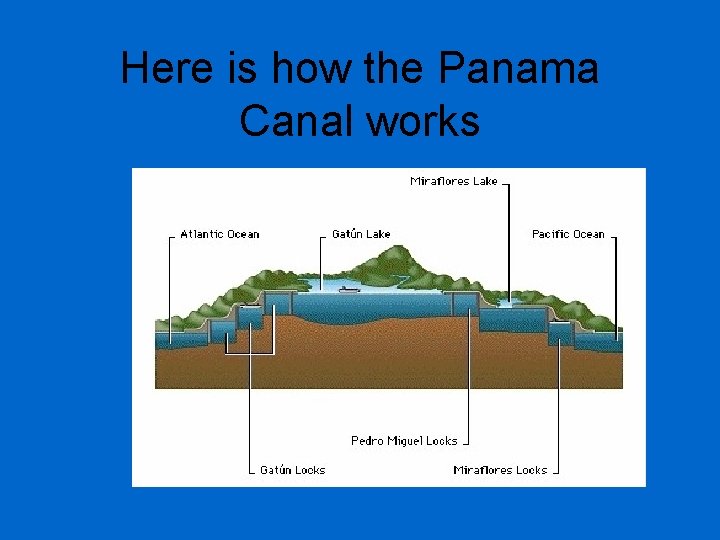 Here is how the Panama Canal works

Miraflores Lake

Atlantic Ocean

Gatún Lake

Pacific Ocean

Pedro Miguel Locks

Gatún Locks

Miraflores Locks